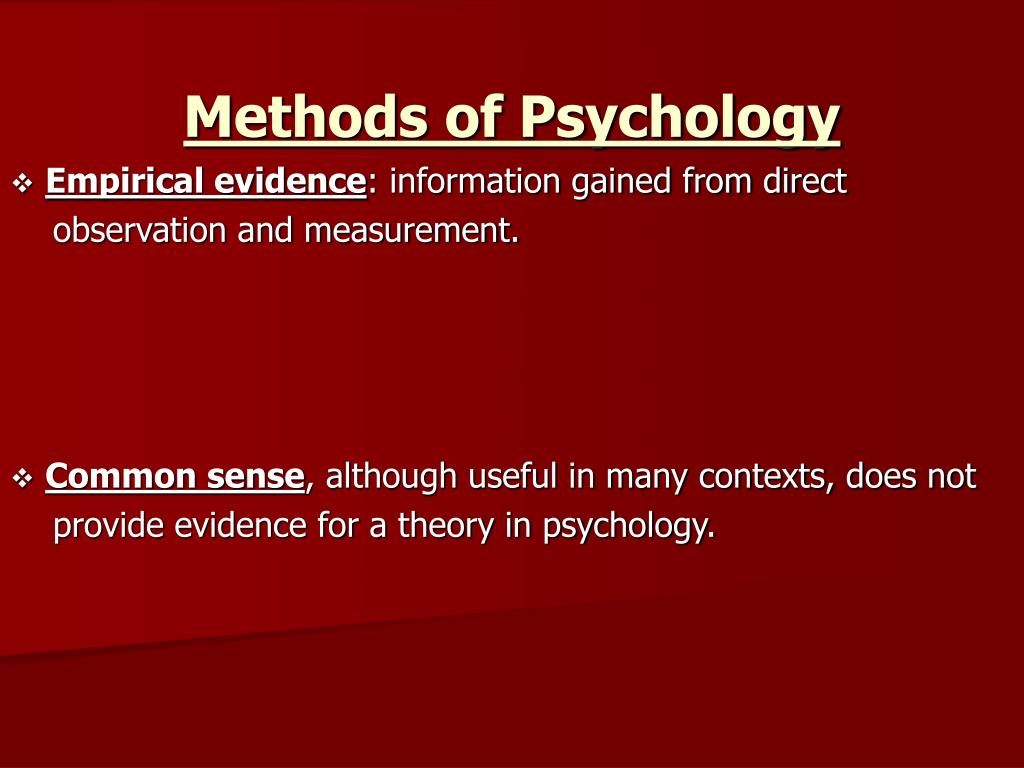 Methods of Psychology

❖ Empirical evidence: information gained from direct observation and measurement.

❖ Common sense, although useful in many contexts, does not provide evidence for a theory in psychology.